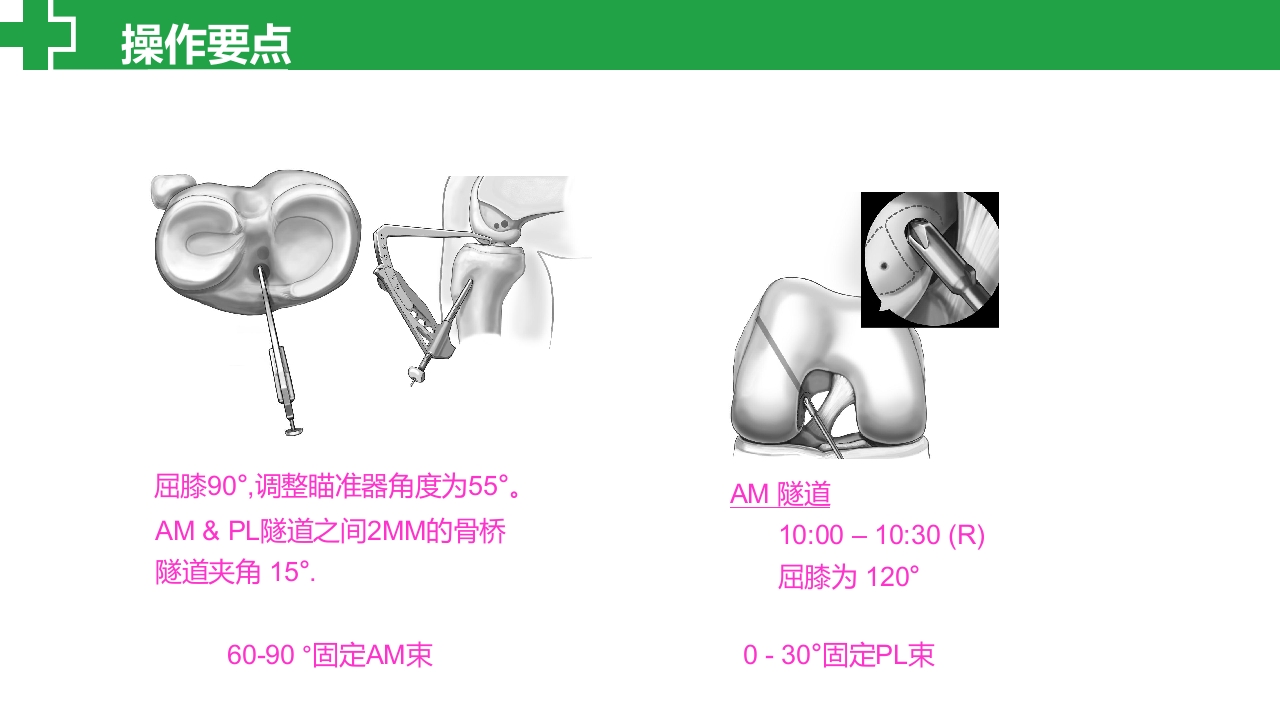 操作要点

屈膝90°,调整瞄准器角度为55°。
AM & PL隧道之间2MM的骨桥
隧道夹角 15°.

60-90 °固定AM束

AM 隧道
10:00 – 10:30 (R)
屈膝为 120°

0 - 30°固定PL束